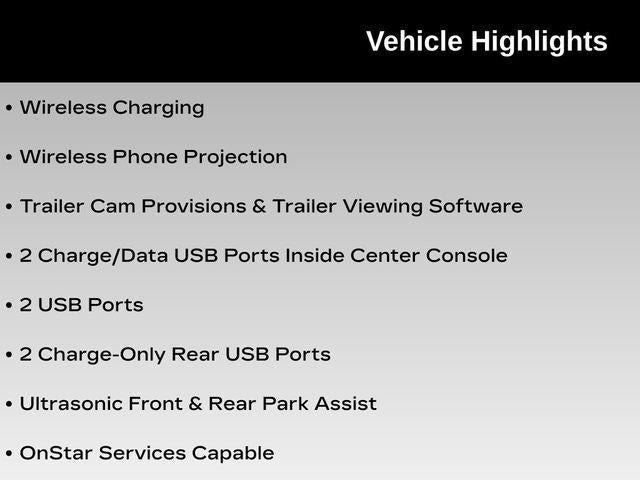 Vehicle Highlights

• Wireless Charging

• Wireless Phone Projection

• Trailer Cam Provisions & Trailer Viewing Software

• 2 Charge/Data USB Ports Inside Center Console

• 2 USB Ports

• 2 Charge-Only Rear USB Ports

• Ultrasonic Front & Rear Park Assist

• OnStar Services Capable